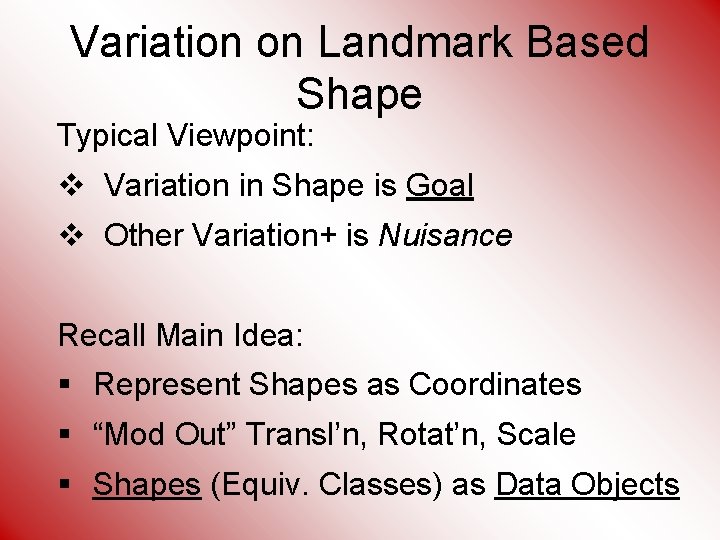 Variation on Landmark Based Shape

Typical Viewpoint:

❖ Variation in Shape is Goal

❖ Other Variation+ is Nuisance

Recall Main Idea:

▪ Represent Shapes as Coordinates

▪ “Mod Out” Transl’n, Rotat’n, Scale

▪ Shapes (Equiv. Classes) as Data Objects